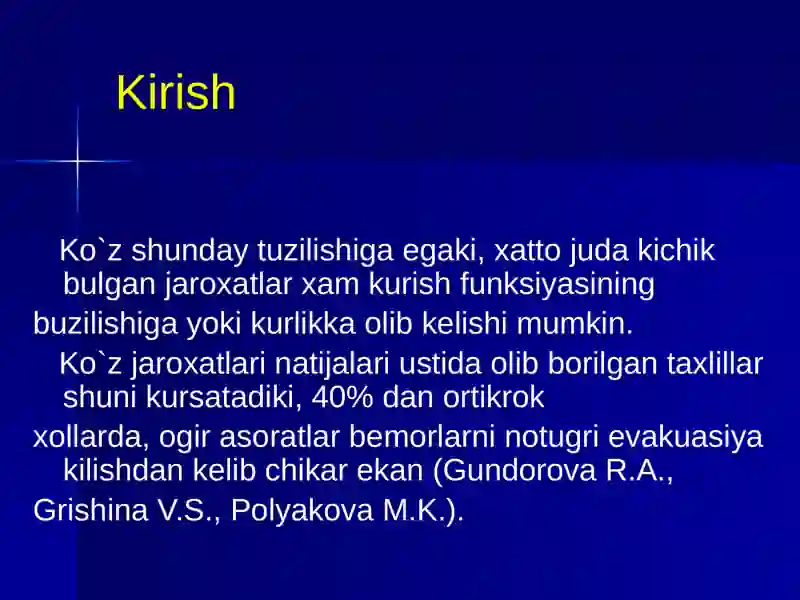 Kirish

Ko`z shunday tuzilishiga egaki, xatto juda kichik bulgan jaroxatlar xam kurish funksiyasining buzilishiga yoki kurlikka olib kelishi mumkin.

Ko`z jaroxatlari natijalari ustida olib borilgan taxlillar shuni kursatadiki, 40% dan ortikrok xollarda, ogir asoratlar bemorlarni notugri evakuasiya kilishdan kelib chikar ekan (Gundorova R.A., Grishina V.S., Polyakova M.K.).